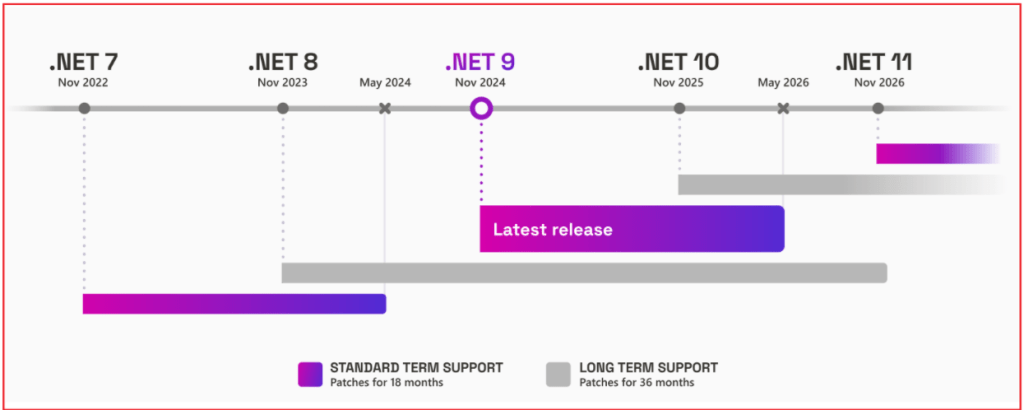 .NET 7
Nov 2022

.NET 8
Nov 2023

May 2024

.NET 9
Nov 2024

.NET 10
Nov 2025

May 2026

.NET 11
Nov 2026

Latest release

STANDARD TERM SUPPORT
Patches for 18 months

LONG TERM SUPPORT
Patches for 36 months